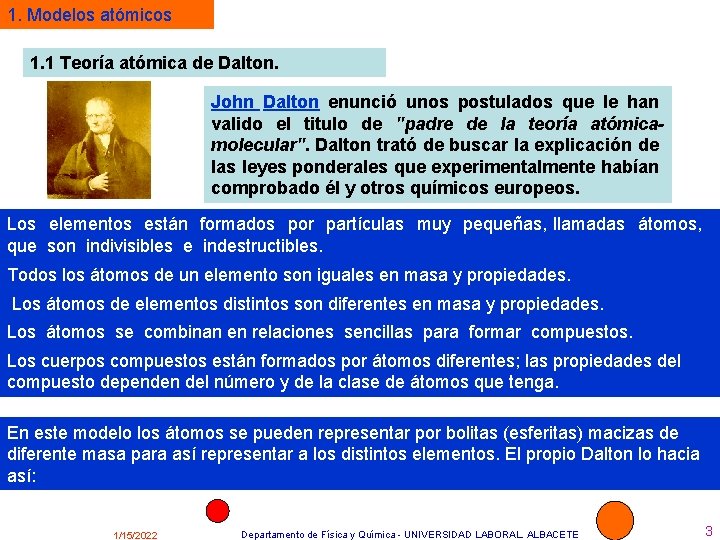 1. Modelos atómicos

1.1 Teoría atómica de Dalton.

John Dalton enunció unos postulados que le han valido el titulo de "padre de la teoría atómica-molecular". Dalton trató de buscar la explicación de las leyes ponderales que experimentalmente habían comprobado él y otros químicos europeos.

Los elementos están formados por partículas muy pequeñas, llamadas átomos, que son indivisibles e indestructibles.

Todos los átomos de un elemento son iguales en masa y propiedades.

Los átomos de elementos distintos son diferentes en masa y propiedades.

Los átomos se combinan en relaciones sencillas para formar compuestos.

Los cuerpos compuestos están formados por átomos diferentes; las propiedades del compuesto dependen del número y de la clase de átomos que tenga.

En este modelo los átomos se pueden representar por bolitas (esferitas) macizas de diferente masa para así representar a los distintos elementos. El propio Dalton lo hacia así:

1/15/2022

Departamento de Física y Química - UNIVERSIDAD LABORAL ALBACETE

3